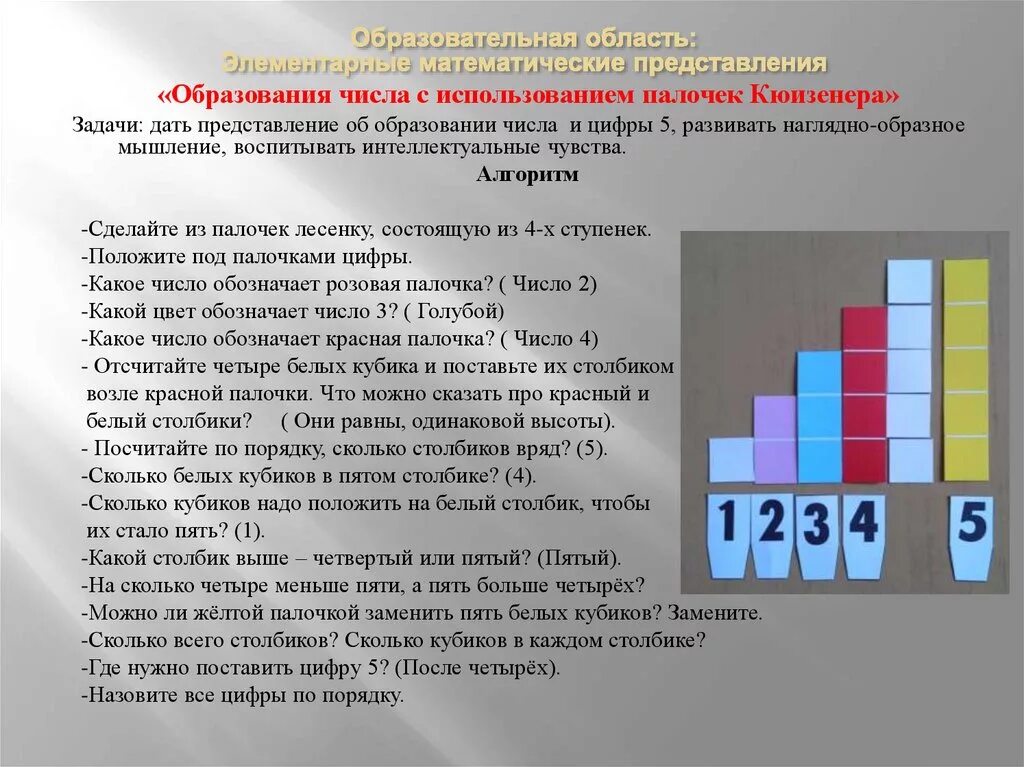 Образовательная область:
Элементарные математические представления
«Образования числа с использованием палочек Кюизенера»
Задачи: дать представление об образовании числа и цифры 5, развивать наглядно-образное мышление, воспитывать интеллектуальные чувства.
Алгоритм

-Сделайте из палочек лесенку, состоящую из 4-х ступенек.
-Положите под палочками цифры.
-Какое число обозначает розовая палочка? ( Число 2)
-Какой цвет обозначает число 3? ( Голубой)
-Какое число обозначает красная палочка? ( Число 4)
- Отсчитайте четыре белых кубика и поставьте их столбиком возле красной палочки. Что можно сказать про красный и белый столбики? ( Они равны, одинаковой высоты).
- Посчитайте по порядку, сколько столбиков вряд? (5).
-Сколько белых кубиков в пятом столбике? (4).
-Сколько кубиков надо положить на белый столбик, чтобы их стало пять? (1).
-Какой столбик выше – четвертый или пятый? (Пятый).
-На сколько четыре меньше пяти, а пять больше четырёх?
-Можно ли жёлтой палочкой заменить пять белых кубиков? Замените.
-Сколько всего столбиков? Сколько кубиков в каждом столбике?
-Где нужно поставить цифру 5? (После четырёх).
-Назовите все цифры по порядку.

1 2 3 4 5